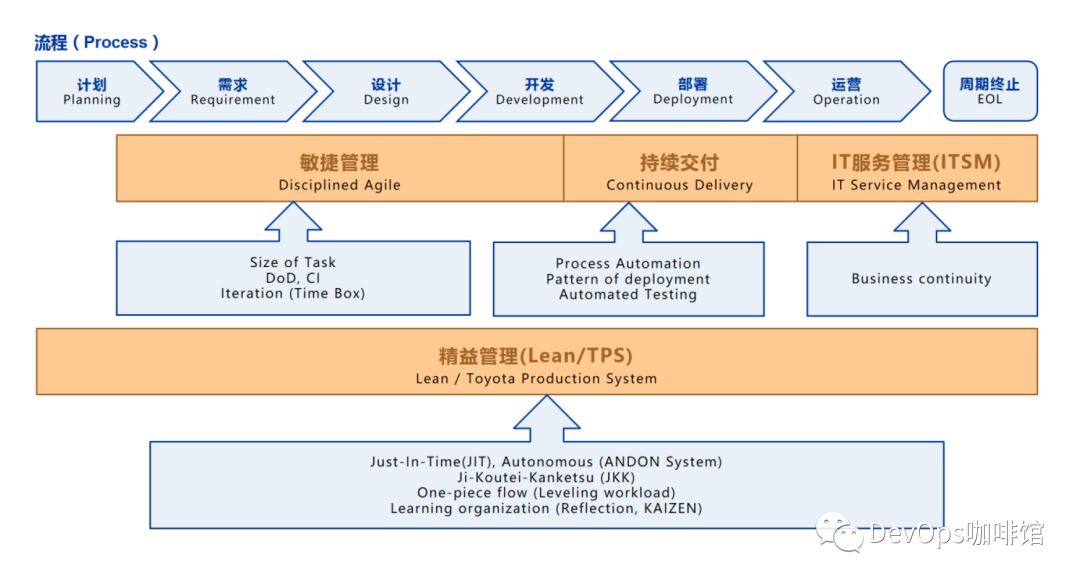 流程（Process）

计划
Planning

需求
Requirement

设计
Design

开发
Development

部署
Deployment

运营
Operation

周期终止
EOL

敏捷管理
Disciplined Agile

持续交付
Continuous Delivery

IT服务管理(ITSM)
IT Service Management

Size of Task
DoD, CI
Iteration (Time Box)

Process Automation
Pattern of deployment
Automated Testing

Business continuity

精益管理(Lean/TPS)
Lean / Toyota Production System

Just-In-Time(JIT), Autonomous (ANDON System)
Ji-Koutei-Kanketsu (JKK)
One-piece flow (Leveling workload)
Learning organization (Reflection, KAIZEN)

DevOps咖啡馆